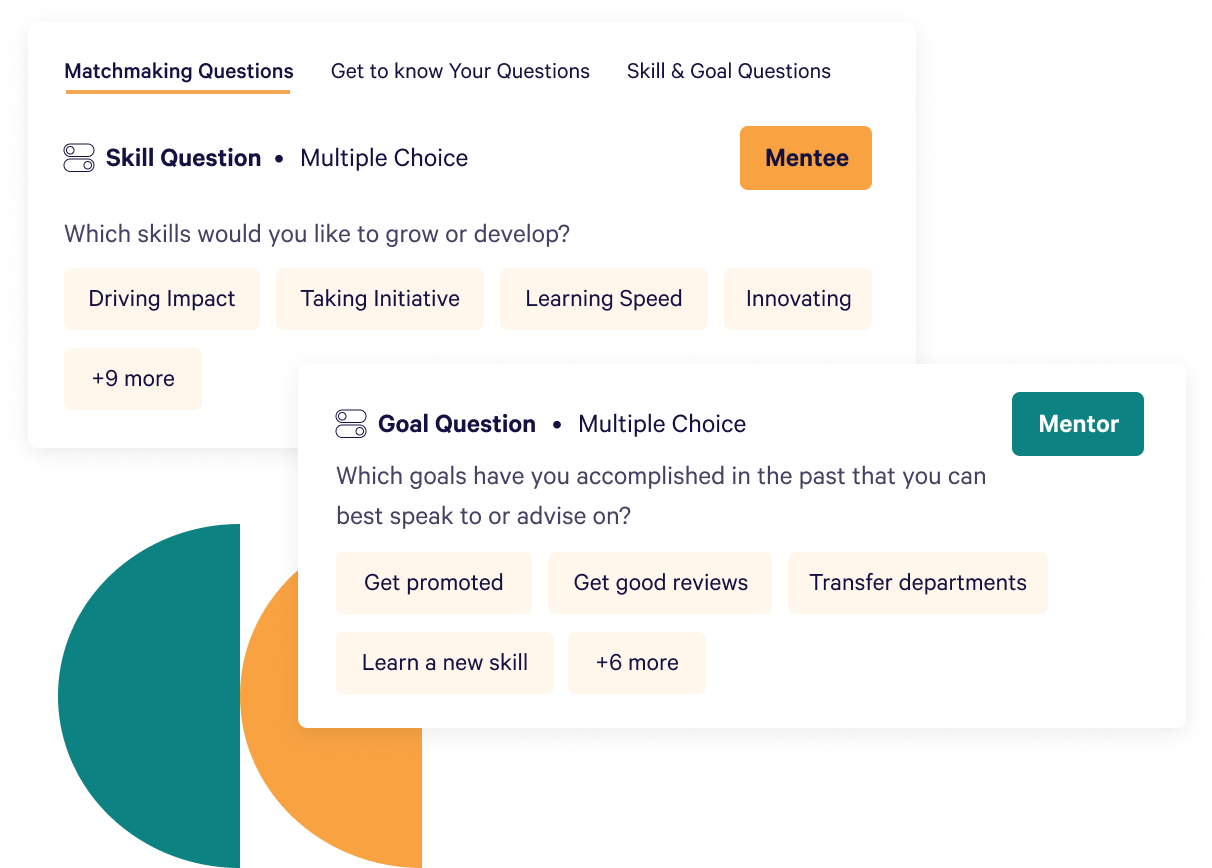 Matchmaking Questions Get to know Your Questions Skill & Goal Questions

Skill Question • Multiple Choice

Mentee

Which skills would you like to grow or develop?

Driving Impact Taking Initiative Learning Speed Innovating

+9 more

Goal Question • Multiple Choice

Mentor

Which goals have you accomplished in the past that you can best speak to or advise on?

Get promoted Get good reviews Transfer departments

Learn a new skill +6 more